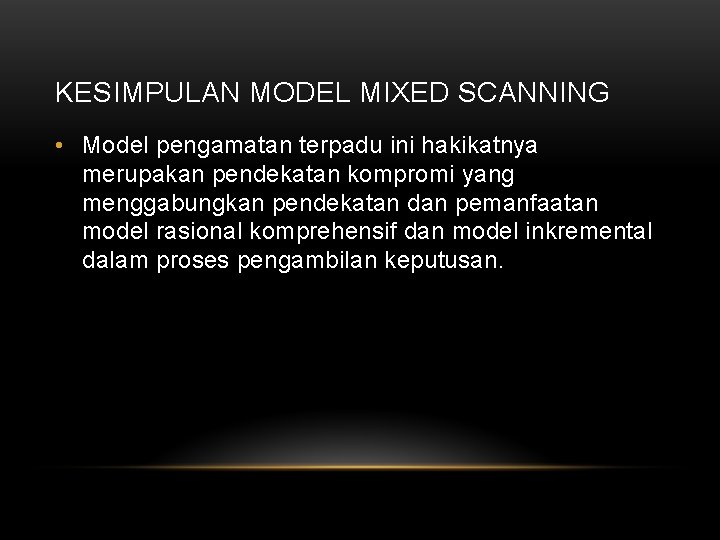 KESIMPULAN MODEL MIXED SCANNING

• Model pengamatan terpadu ini hakikatnya merupakan pendekatan kompromi yang menggabungkan pendekatan dan pemanfaatan model rasional komprehensif dan model inkremental dalam proses pengambilan keputusan.